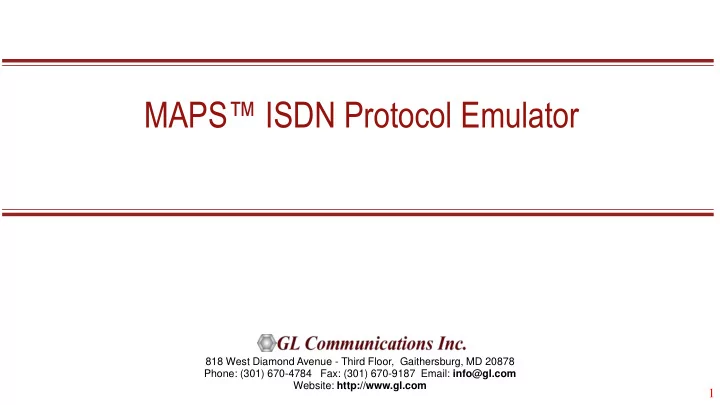 MAPS™ ISDN Protocol Emulator

GL Communications Inc.

818 West Diamond Avenue - Third Floor, Gaithersburg, MD 20878
Phone: (301) 670-4784 Fax: (301) 670-9187 Email: info@gl.com
Website: http://www.gl.com

1